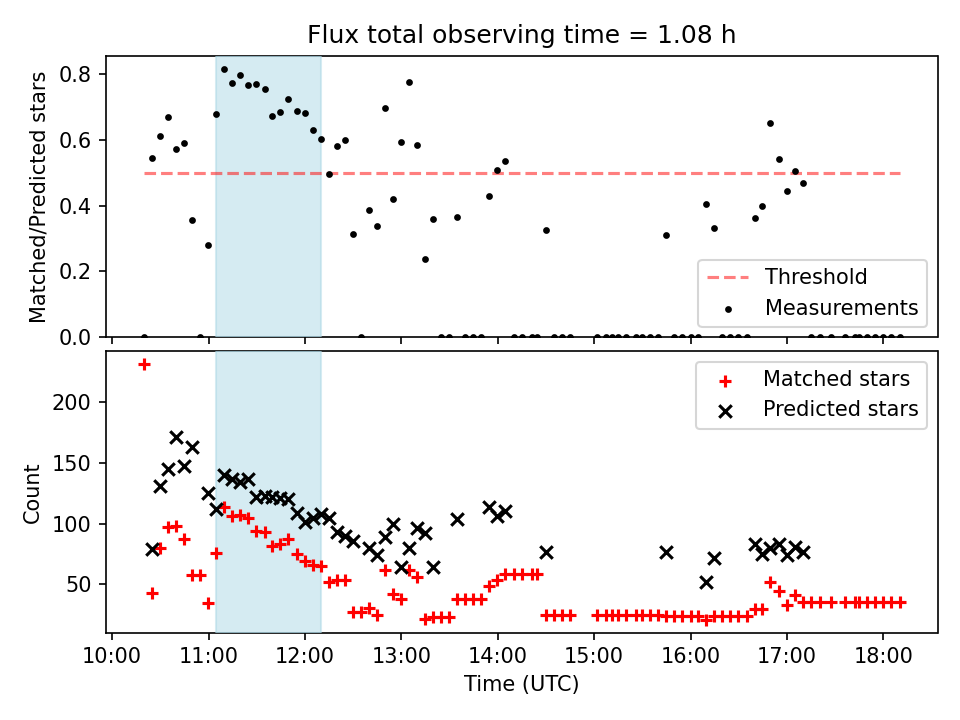 Flux total observing time = 1.08 h

Matched/Predicted stars

0.8
0.6
0.4
0.2
0.0

Threshold
Measurements

Count

200
150
100
50

Matched stars
Predicted stars

10:00
11:00
12:00
13:00
14:00
15:00
16:00
17:00
18:00

Time (UTC)